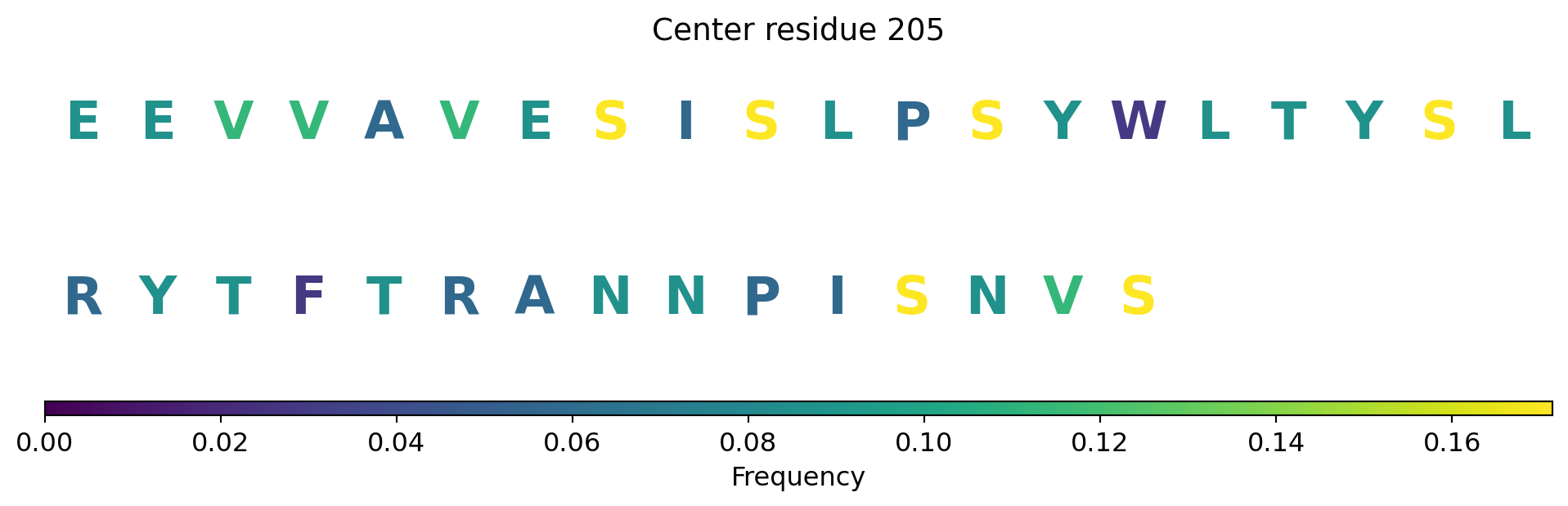 Center residue 205

E E V V A V E S I S L P S Y W L T Y S L

R Y T F T R A N N P I S N V S

0.00 0.02 0.04 0.06 0.08 0.10 0.12 0.14 0.16

Frequency